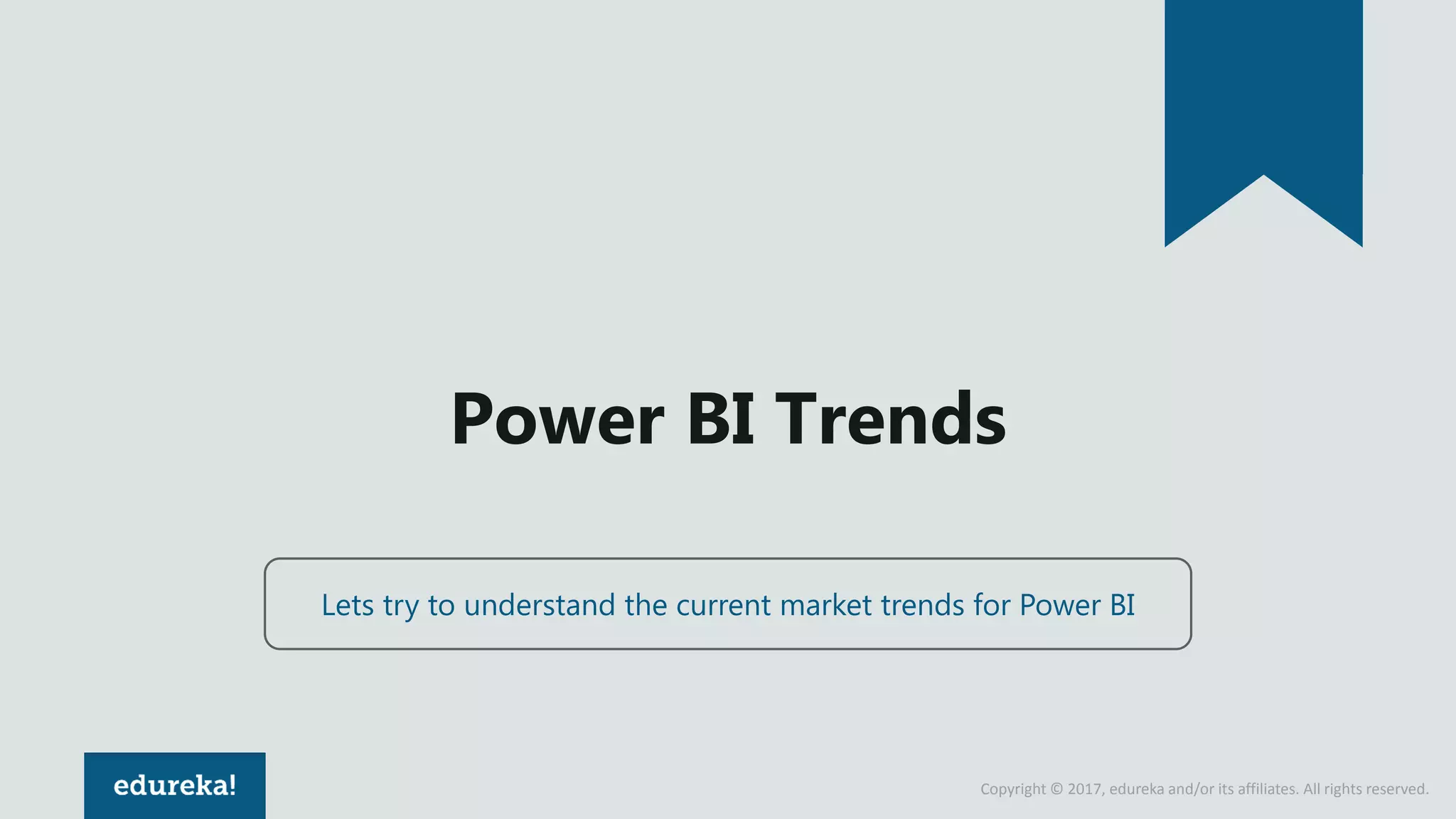 Power BI Trends

Lets try to understand the current market trends for Power BI

edureka!

Copyright © 2017, edureka and/or its affiliates. All rights reserved.